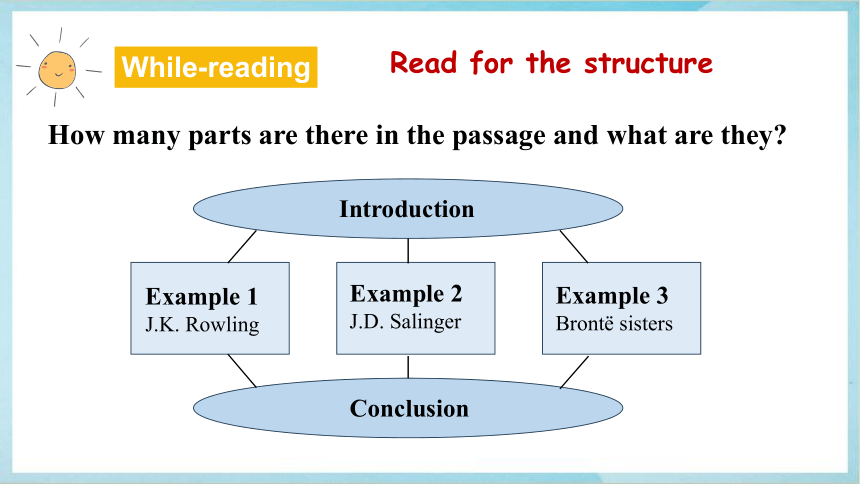 While-reading

Read for the structure

How many parts are there in the passage and what are they?

Introduction

Example 1
J.K. Rowling

Example 2
J.D. Salinger

Example 3
Brontë sisters

Conclusion